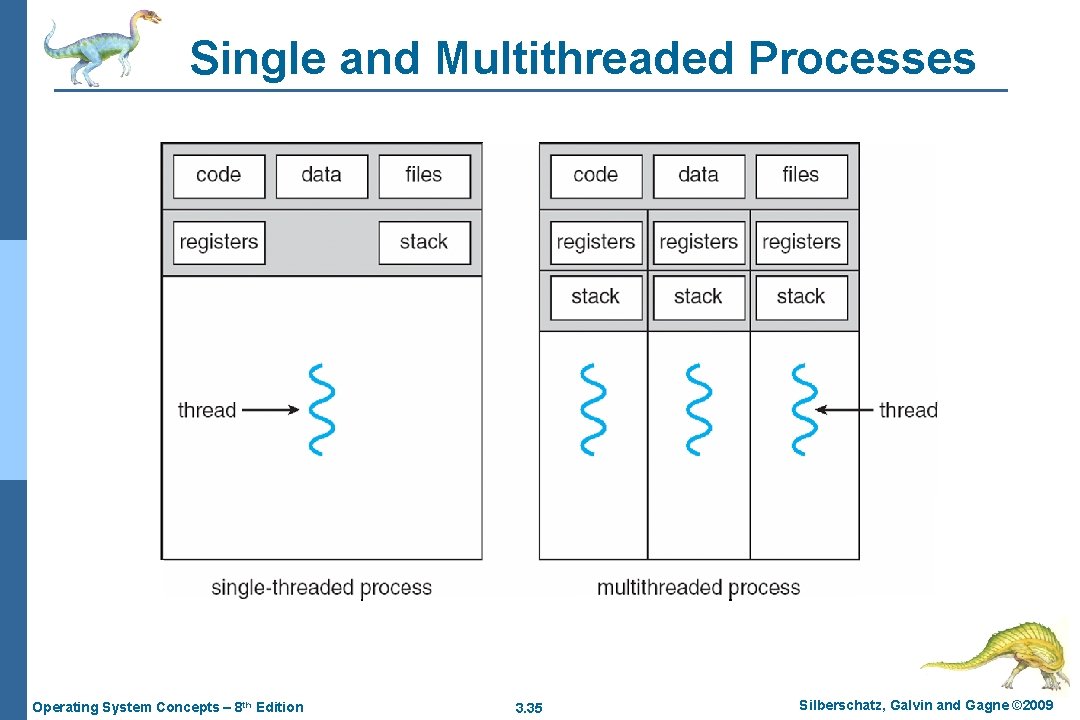 Single and Multithreaded Processes

code data files

registers stack

thread

single-threaded process

code data files

registers registers registers

stack stack stack

thread

multithreaded process

Operating System Concepts – 8th Edition

3.35

Silberschatz, Galvin and Gagne ©2009